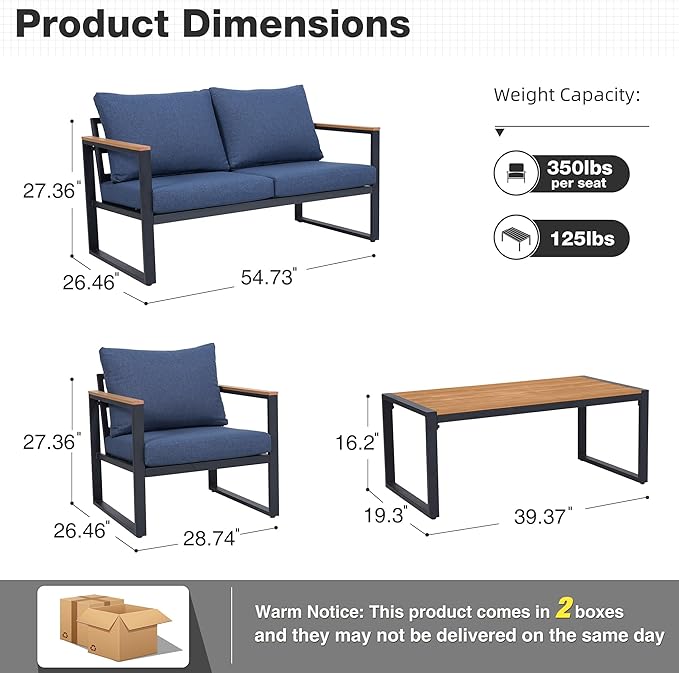 Product Dimensions

Weight Capacity:

350lbs per seat

125lbs

27.36"

26.46"

54.73"

27.36"

26.46"

28.74"

16.2"

19.3"

39.37"

Warm Notice: This product comes in 2 boxes and they may not be delivered on the same day